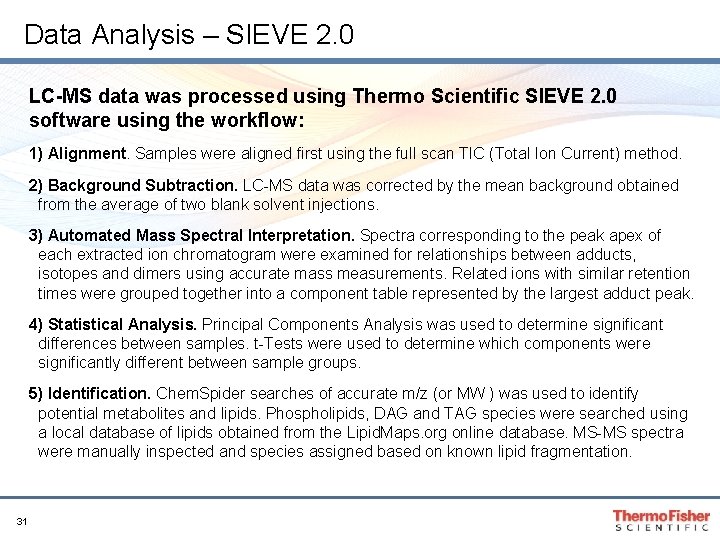 Data Analysis – SIEVE 2.0

LC-MS data was processed using Thermo Scientific SIEVE 2.0 software using the workflow:

1) Alignment. Samples were aligned first using the full scan TIC (Total Ion Current) method.

2) Background Subtraction. LC-MS data was corrected by the mean background obtained from the average of two blank solvent injections.

3) Automated Mass Spectral Interpretation. Spectra corresponding to the peak apex of each extracted ion chromatogram were examined for relationships between adducts, isotopes and dimers using accurate mass measurements. Related ions with similar retention times were grouped together into a component table represented by the largest adduct peak.

4) Statistical Analysis. Principal Components Analysis was used to determine significant differences between samples. t-Tests were used to determine which components were significantly different between sample groups.

5) Identification. ChemSpider searches of accurate m/z (or MW ) was used to identify potential metabolites and lipids. Phospholipids, DAG and TAG species were searched using a local database of lipids obtained from the LipidMaps.org online database. MS-MS spectra were manually inspected and species assigned based on known lipid fragmentation.

31

ThermoFisher
SCIENTIFIC